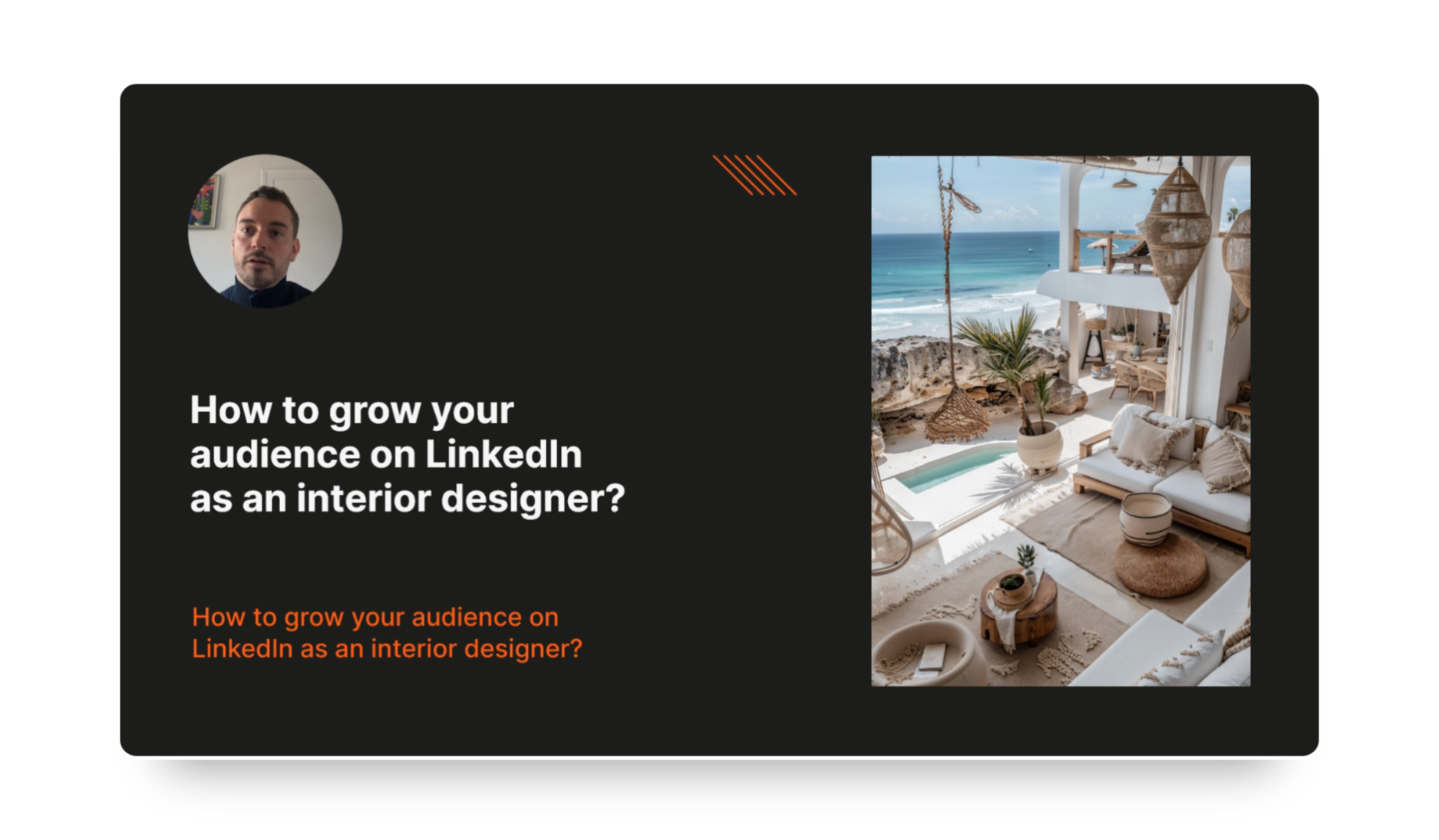 How to grow your audience on LinkedIn as an interior designer?

How to grow your audience on LinkedIn as an interior designer?